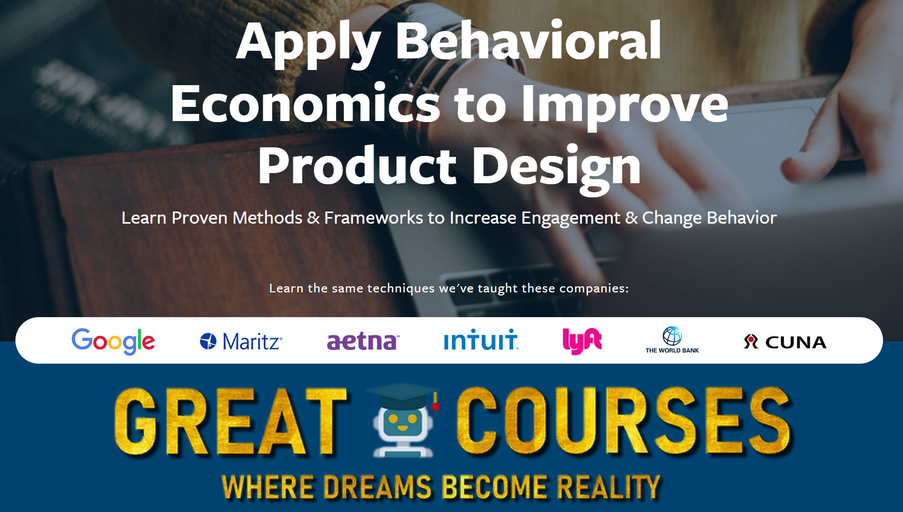 Apply Behavioral Economics to Improve Product Design

Learn Proven Methods & Frameworks to Increase Engagement & Change Behavior

Learn the same techniques we've taught these companies:

Google Maritz aetna intuit lyft THE WORLD BANK CUNA

GREAT COURSES

WHERE DREAMS BECOME REALITY